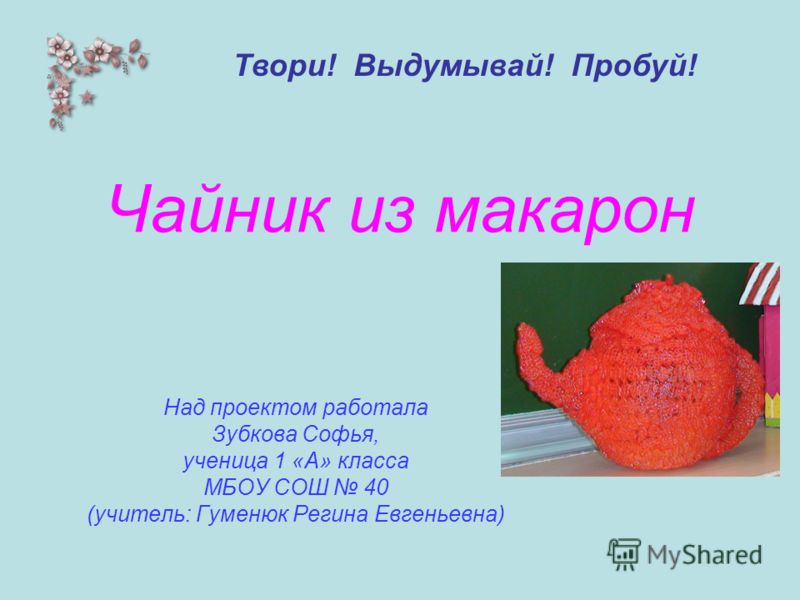 Твори! Выдумывай! Пробуй!

Чайник из макарон

Над проектом работала
Зубкова Софья,
ученица 1 «А» класса
МБОУ СОШ № 40
(учитель: Гуменюк Регина Евгеньевна)

MyShared